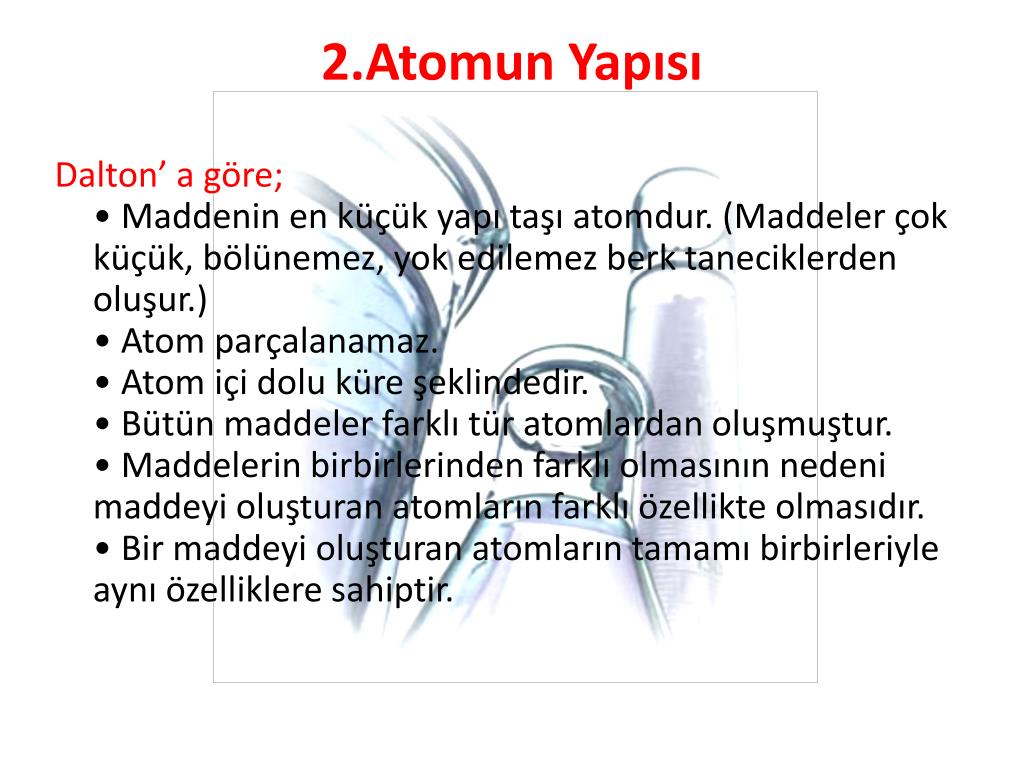 2.Atomun Yapısı

Dalton’ a göre;

• Maddenin en küçük yapı taşı atomdur. (Maddeler çok küçük, bölünemez, yok edilemez berk taneciklerden oluşur.)
• Atom parçalanamaz.
• Atom içi dolu küre şeklindedir.
• Bütün maddeler farklı tür atomlardan oluşmuştur.
• Maddelerin birbirlerinden farklı olmasının nedeni maddeyi oluşturan atomların farklı özellikte olmasıdır.
• Bir maddeyi oluşturan atomların tamamı birbirleriyle aynı özelliklere sahiptir.